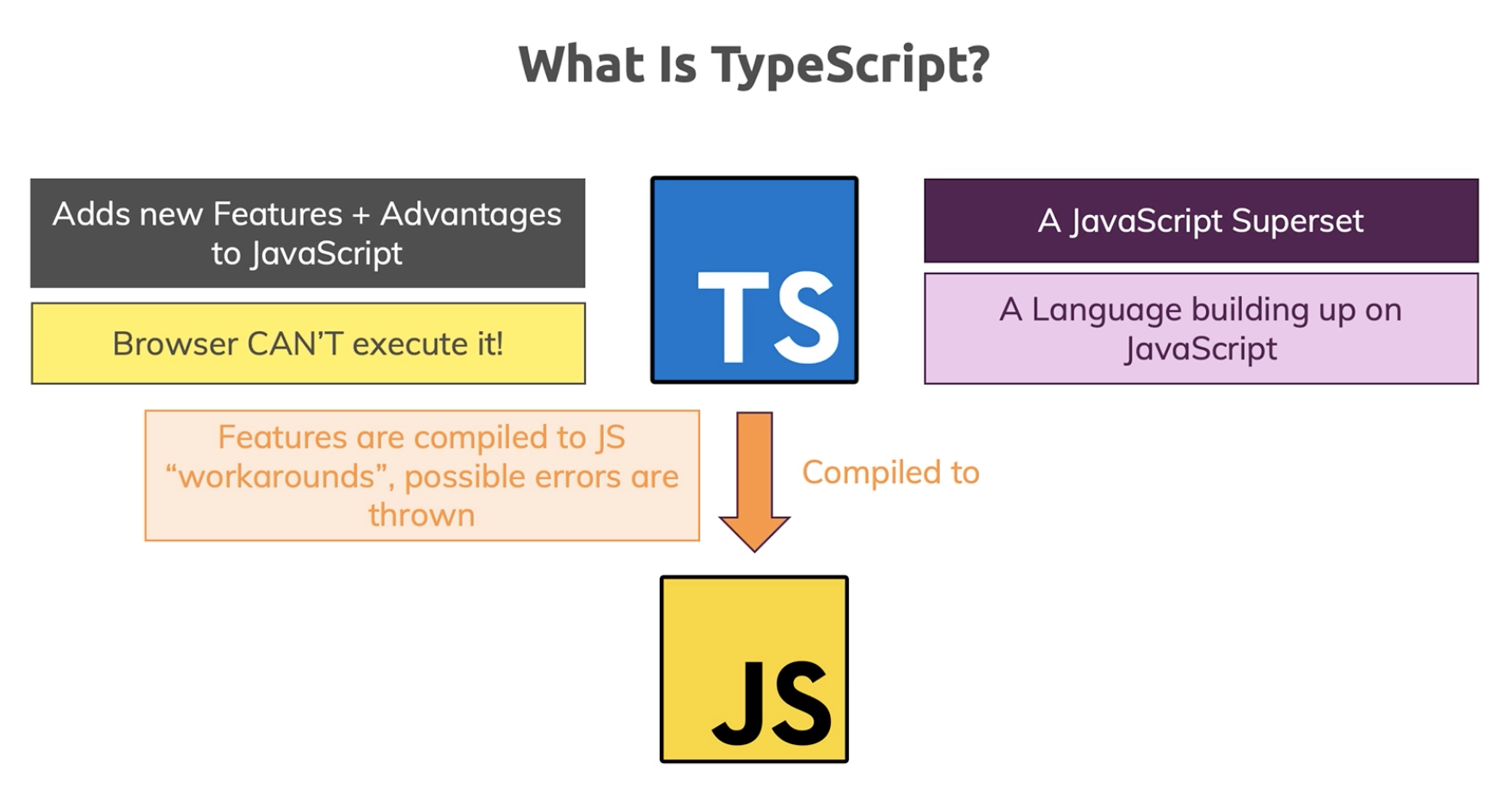 What Is TypeScript?

Adds new Features + Advantages to JavaScript

Browser CAN'T execute it!

TS

A JavaScript Superset

A Language building up on JavaScript

Features are compiled to JS "workarounds", possible errors are thrown

Compiled to

JS